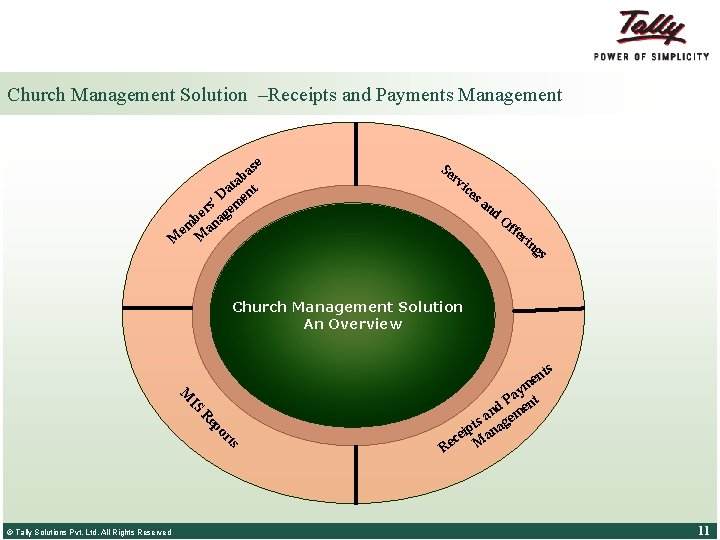 Tally
POWER OF SIMPLICITY

Church Management Solution –Receipts and Payments Management

Members' Database Management

Services and Offerings

Church Management Solution
An Overview

MIS Reports

Receipts and Payments Management

© Tally Solutions Pvt. Ltd. All Rights Reserved

11